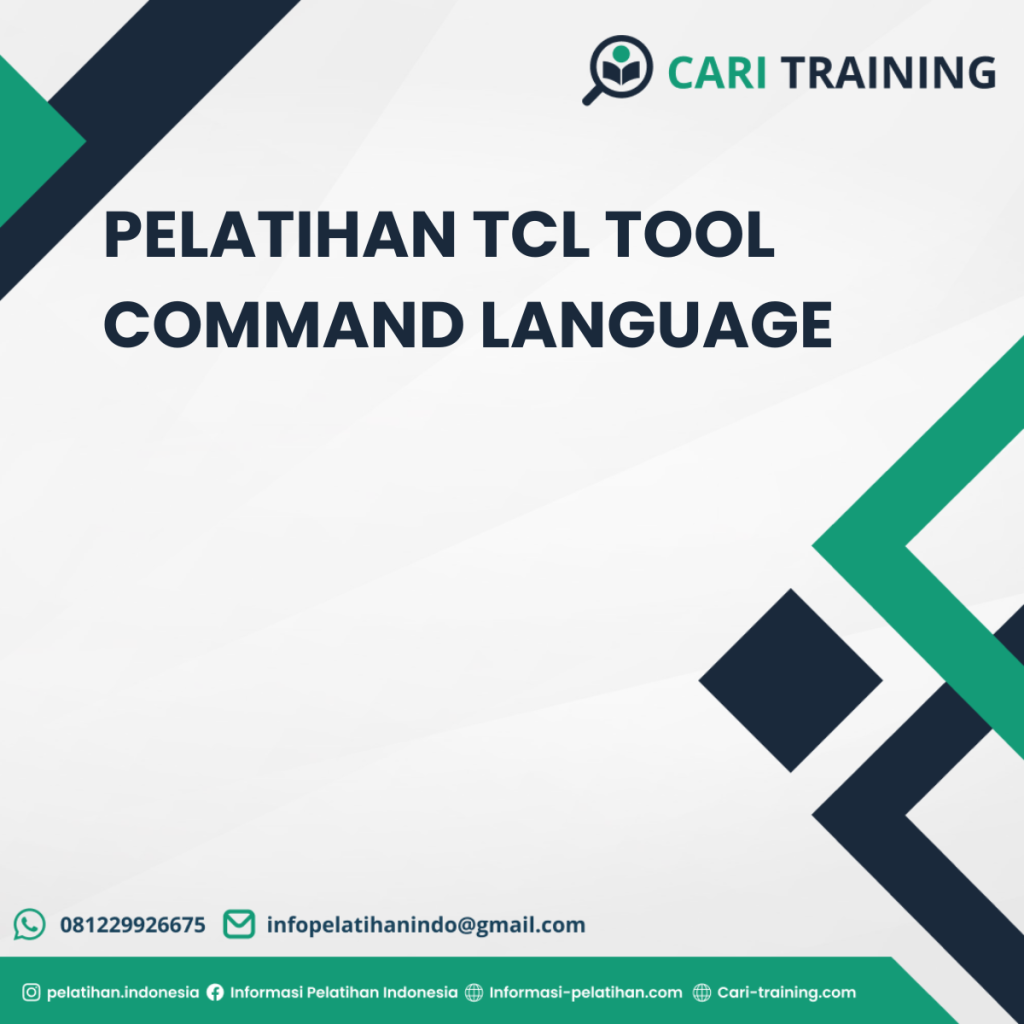 CARI TRAINING

PELATIHAN TCL TOOL COMMAND LANGUAGE

081229926675 infopelatihanindo@gmail.com

pelatihan.indonesia Informasi Pelatihan Indonesia Informasi-pelatihan.com Cari-training.com